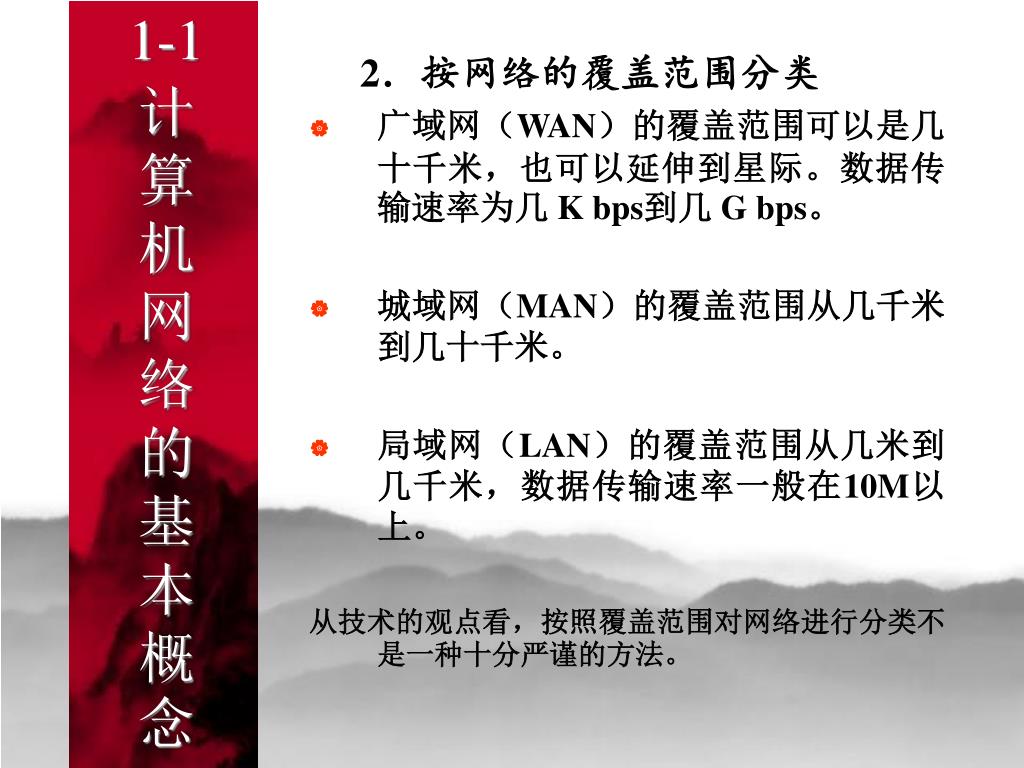 1-1 计算机网络的基本概念

2．按网络的覆盖范围分类

广域网（WAN）的覆盖范围可以是几十千米，也可以延伸到星际。数据传输速率为几 K bps到几 G bps。

城域网（MAN）的覆盖范围从几千米到几十千米。

局域网（LAN）的覆盖范围从几米到几千米，数据传输速率一般在10M以上。

从技术的观点看，按照覆盖范围对网络进行分类不是一种十分严谨的方法。